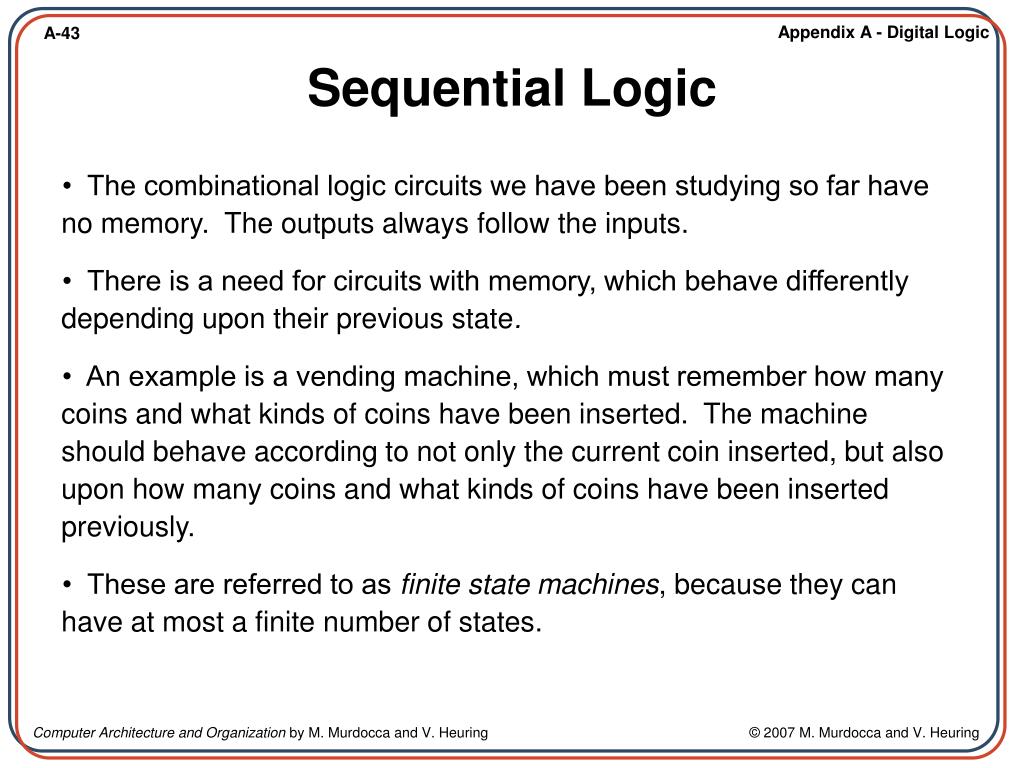 A-43

Appendix A - Digital Logic

Sequential Logic

• The combinational logic circuits we have been studying so far have no memory. The outputs always follow the inputs.

• There is a need for circuits with memory, which behave differently depending upon their previous state.

• An example is a vending machine, which must remember how many coins and what kinds of coins have been inserted. The machine should behave according to not only the current coin inserted, but also upon how many coins and what kinds of coins have been inserted previously.

• These are referred to as finite state machines, because they can have at most a finite number of states.

Computer Architecture and Organization by M. Murdocca and V. Heuring

© 2007 M. Murdocca and V. Heuring